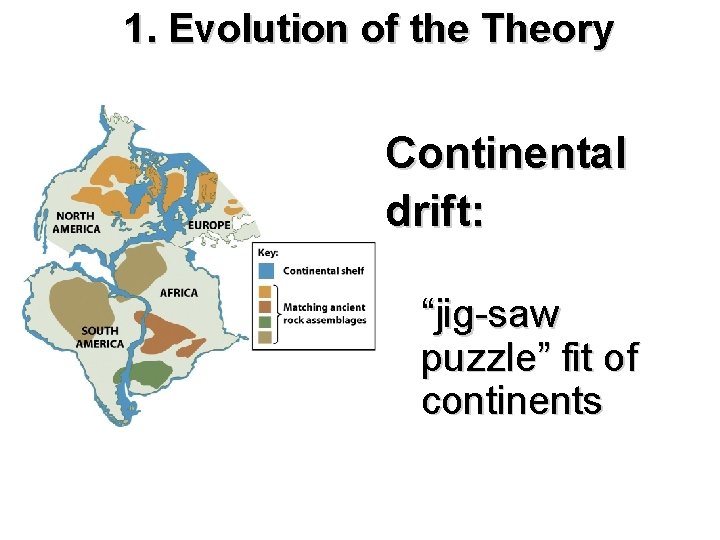 1. Evolution of the Theory

NORTH AMERICA

EUROPE

AFRICA

SOUTH AMERICA

Key:
Continental shelf
Matching ancient rock assemblages

Continental drift:

“jig-saw puzzle” fit of continents